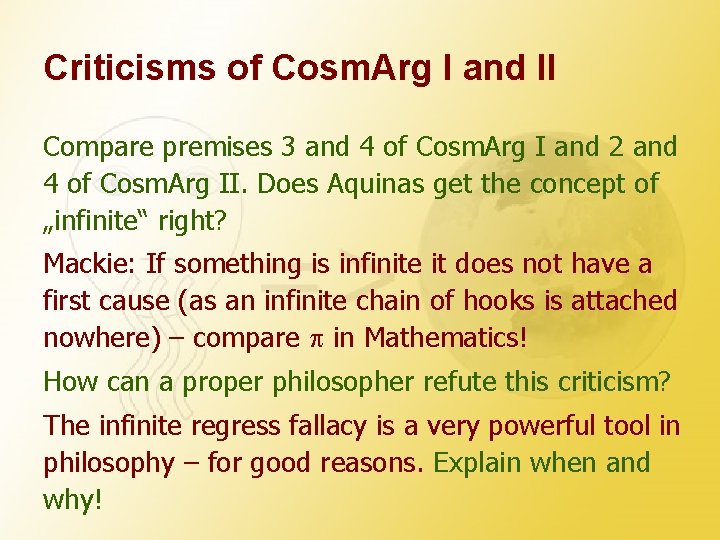 Criticisms of CosmArg I and II

Compare premises 3 and 4 of CosmArg I and 2 and 4 of CosmArg II. Does Aquinas get the concept of „infinite“ right?

Mackie: If something is infinite it does not have a first cause (as an infinite chain of hooks is attached nowhere) – compare $\pi$ in Mathematics!

How can a proper philosopher refute this criticism?

The infinite regress fallacy is a very powerful tool in philosophy – for good reasons. Explain when and why!